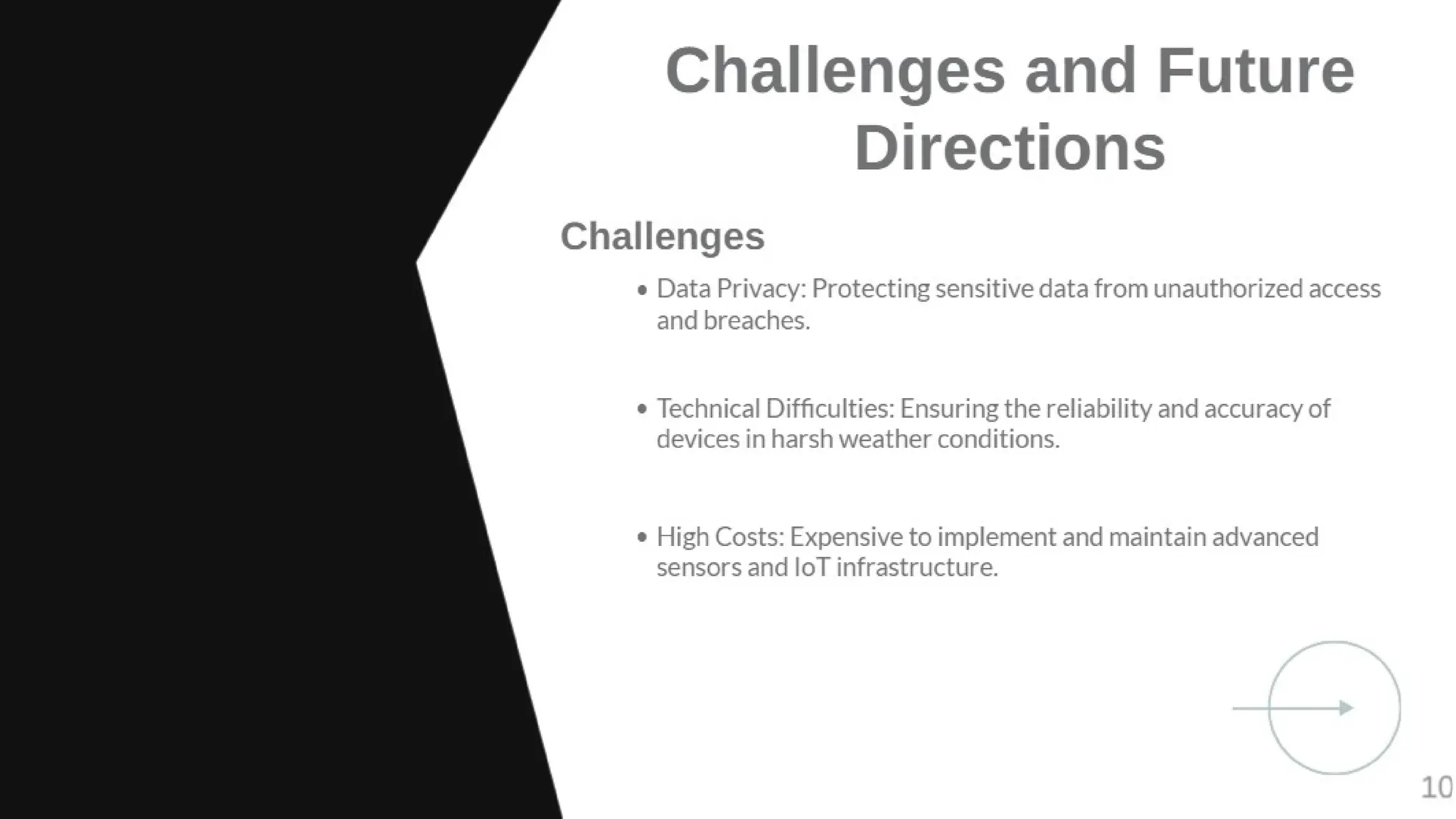 Challenges and Future Directions

Challenges

• Data Privacy: Protecting sensitive data from unauthorized access and breaches.

• Technical Difficulties: Ensuring the reliability and accuracy of devices in harsh weather conditions.

• High Costs: Expensive to implement and maintain advanced sensors and IoT infrastructure.

10